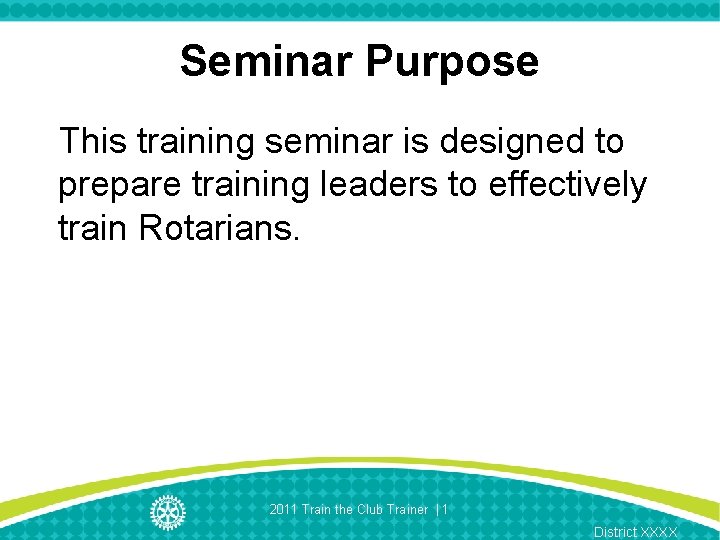 Seminar Purpose

This training seminar is designed to prepare training leaders to effectively train Rotarians.

2011 Train the Club Trainer | 1

District XXXX